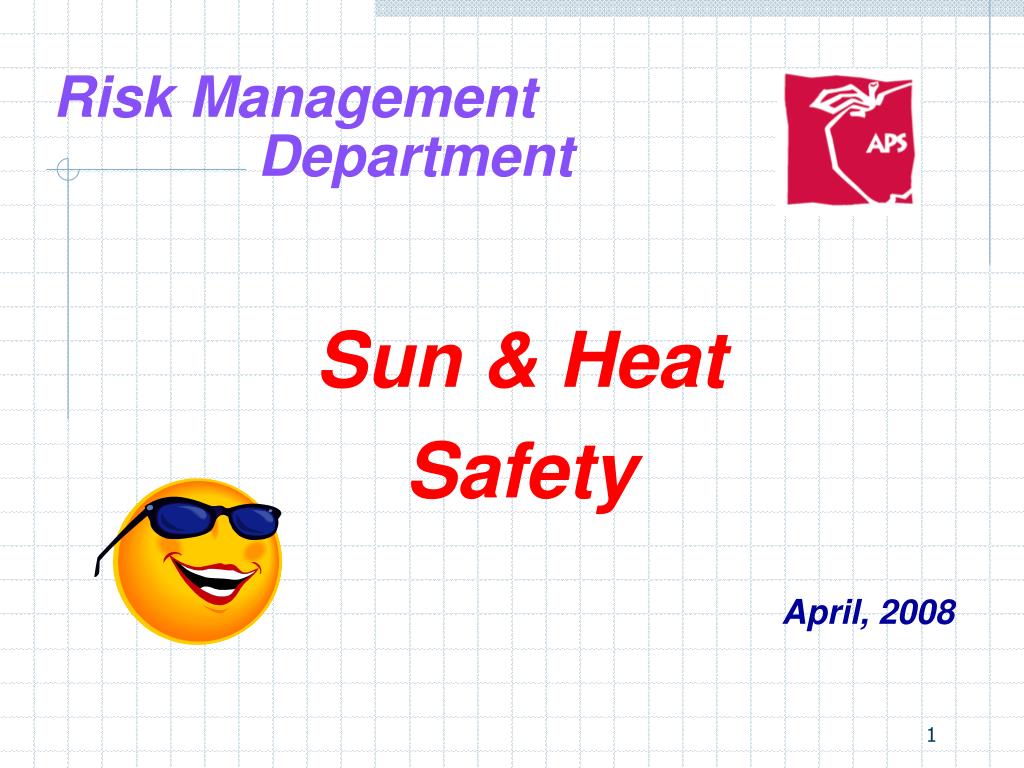 Risk Management
Department

APS

Sun & Heat
Safety

April, 2008

1